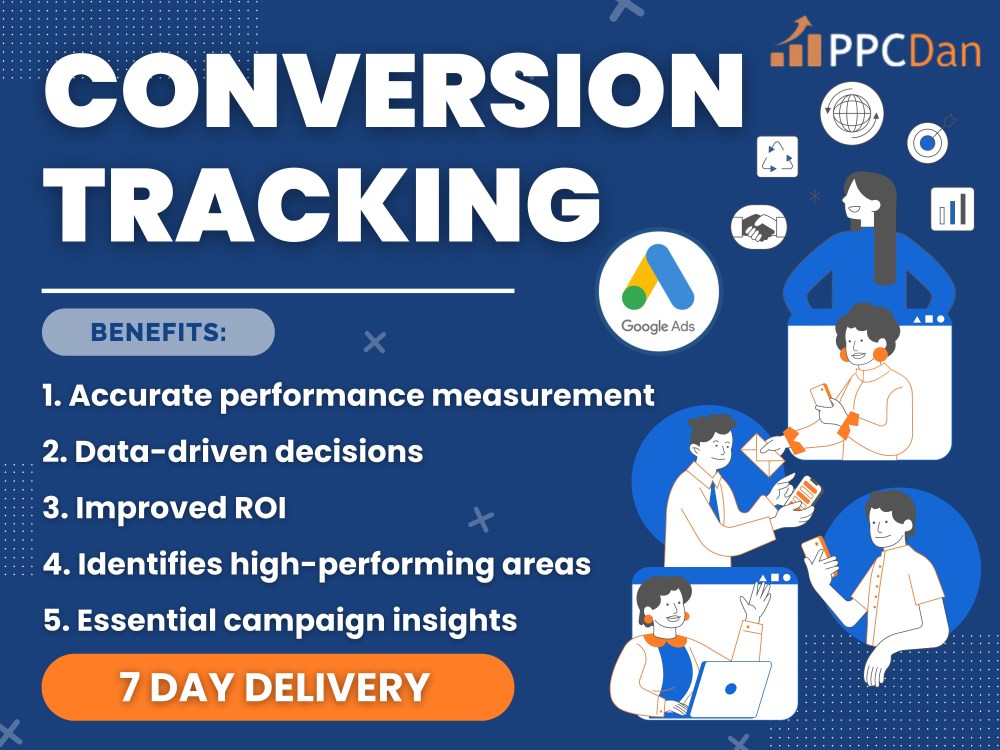 PPCDan

CONVERSION TRACKING

Google Ads

BENEFITS:

1. Accurate performance measurement
2. Data-driven decisions
3. Improved ROI
4. Identifies high-performing areas
5. Essential campaign insights

7 DAY DELIVERY